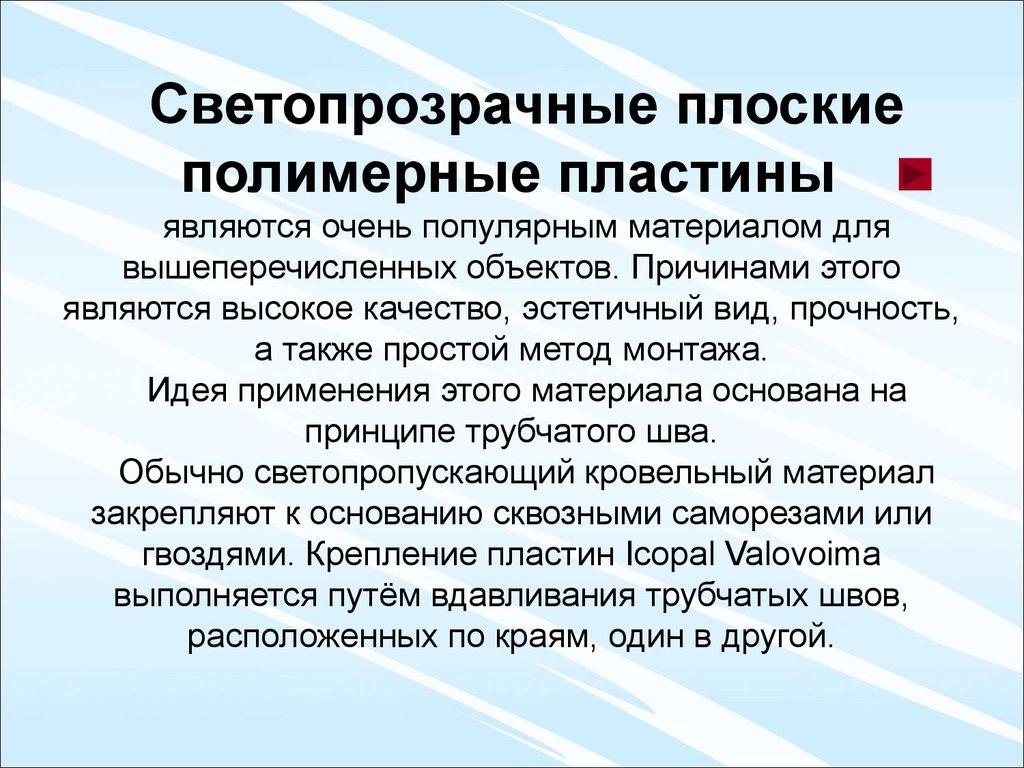 Светопрозрачные плоские полимерные пластины

являются очень популярным материалом для вышеперечисленных объектов. Причинами этого являются высокое качество, эстетичный вид, прочность, а также простой метод монтажа.

Идея применения этого материала основана на принципе трубчатого шва.

Обычно светопропускающий кровельный материал закрепляют к основанию сквозными саморезами или гвоздями. Крепление пластин Icopal Valovoima выполняется путём вдавливания трубчатых швов, расположенных по краям, один в другой.